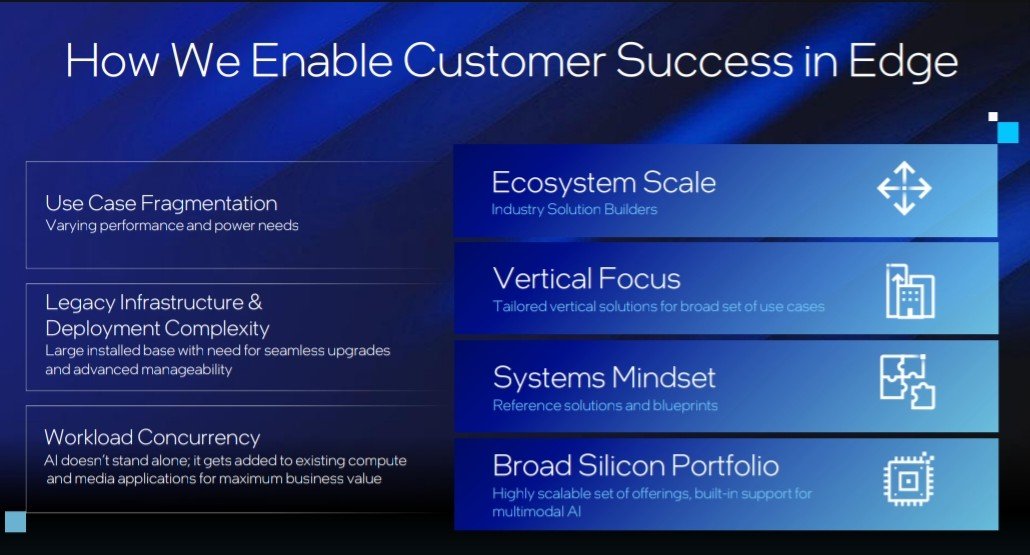 How We Enable Customer Success in Edge

Use Case Fragmentation
Varying performance and power needs

Legacy Infrastructure & Deployment Complexity
Large installed base with need for seamless upgrades and advanced manageability

Workload Concurrency
AI doesn't stand alone; it gets added to existing compute and media applications for maximum business value

Ecosystem Scale
Industry Solution Builders

Vertical Focus
Tailored vertical solutions for broad set of use cases

Systems Mindset
Reference solutions and blueprints

Broad Silicon Portfolio
Highly scalable set of offerings, built-in support for multimodal AI